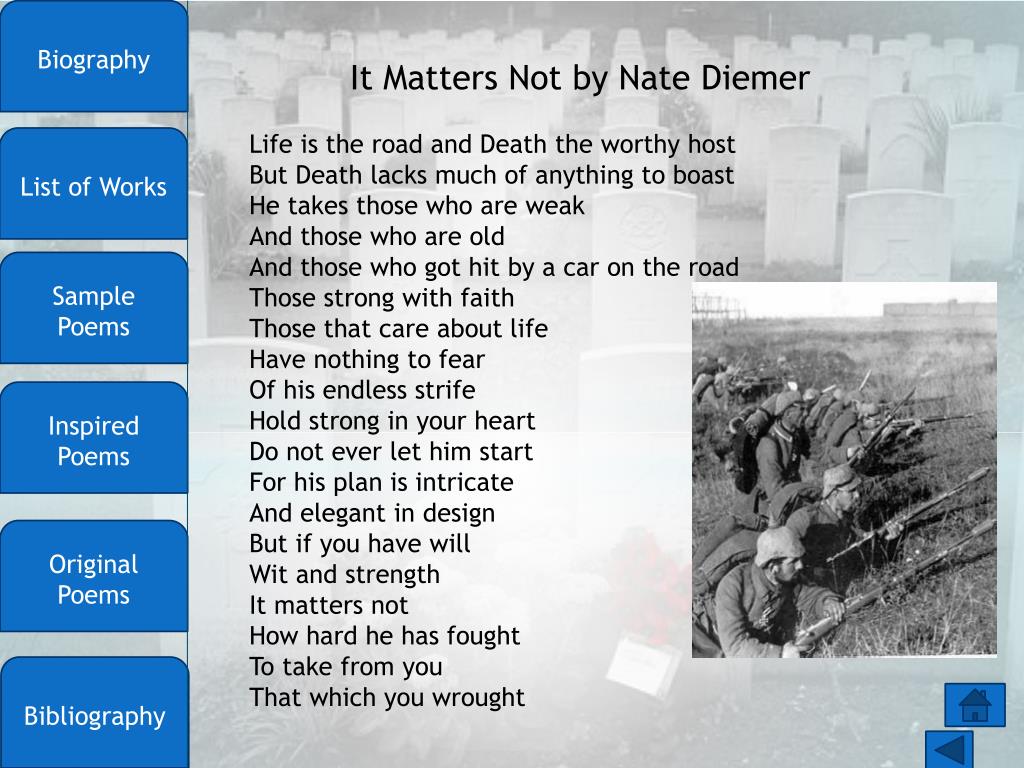 Biography

List of Works

Sample Poems

Inspired Poems

Original Poems

Bibliography

It Matters Not by Nate Diemer

Life is the road and Death the worthy host
But Death lacks much of anything to boast
He takes those who are weak
And those who are old
And those who got hit by a car on the road
Those strong with faith
Those that care about life
Have nothing to fear
Of his endless strife
Hold strong in your heart
Do not ever let him start
For his plan is intricate
And elegant in design
But if you have will
Wit and strength
It matters not
How hard he has fought
To take from you
That which you wrought